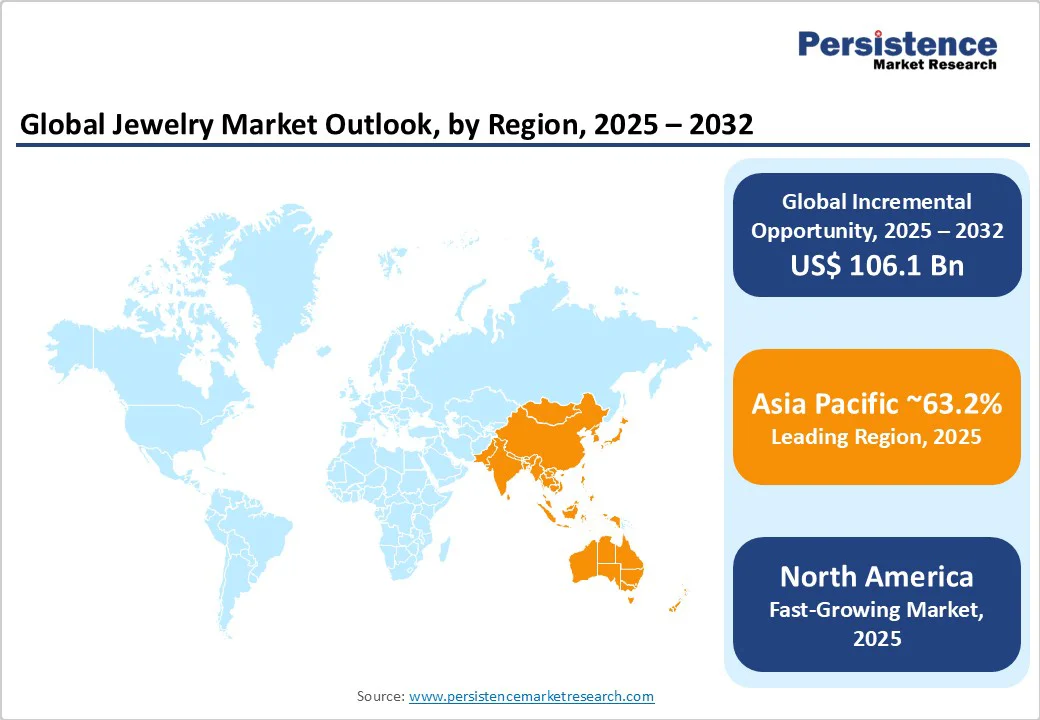 Persistence
Market Research

Global Jewelry Market Outlook, by Region, 2025 – 2032

Global Incremental Opportunity, 2025 – 2032
US$ 106.1 Bn

Asia Pacific ~63.2%
Leading Region, 2025

North America
Fast-Growing Market, 2025

Source: www.persistencemarketresearch.com